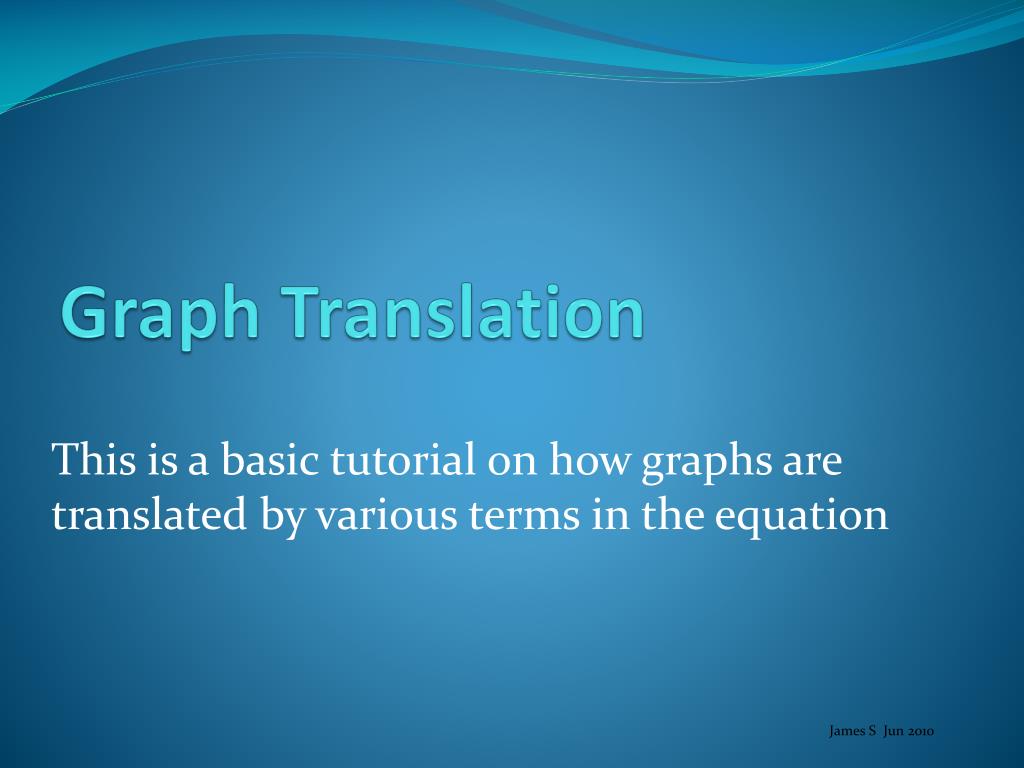 Graph Translation

This is a basic tutorial on how graphs are translated by various terms in the equation

James S Jun 2010